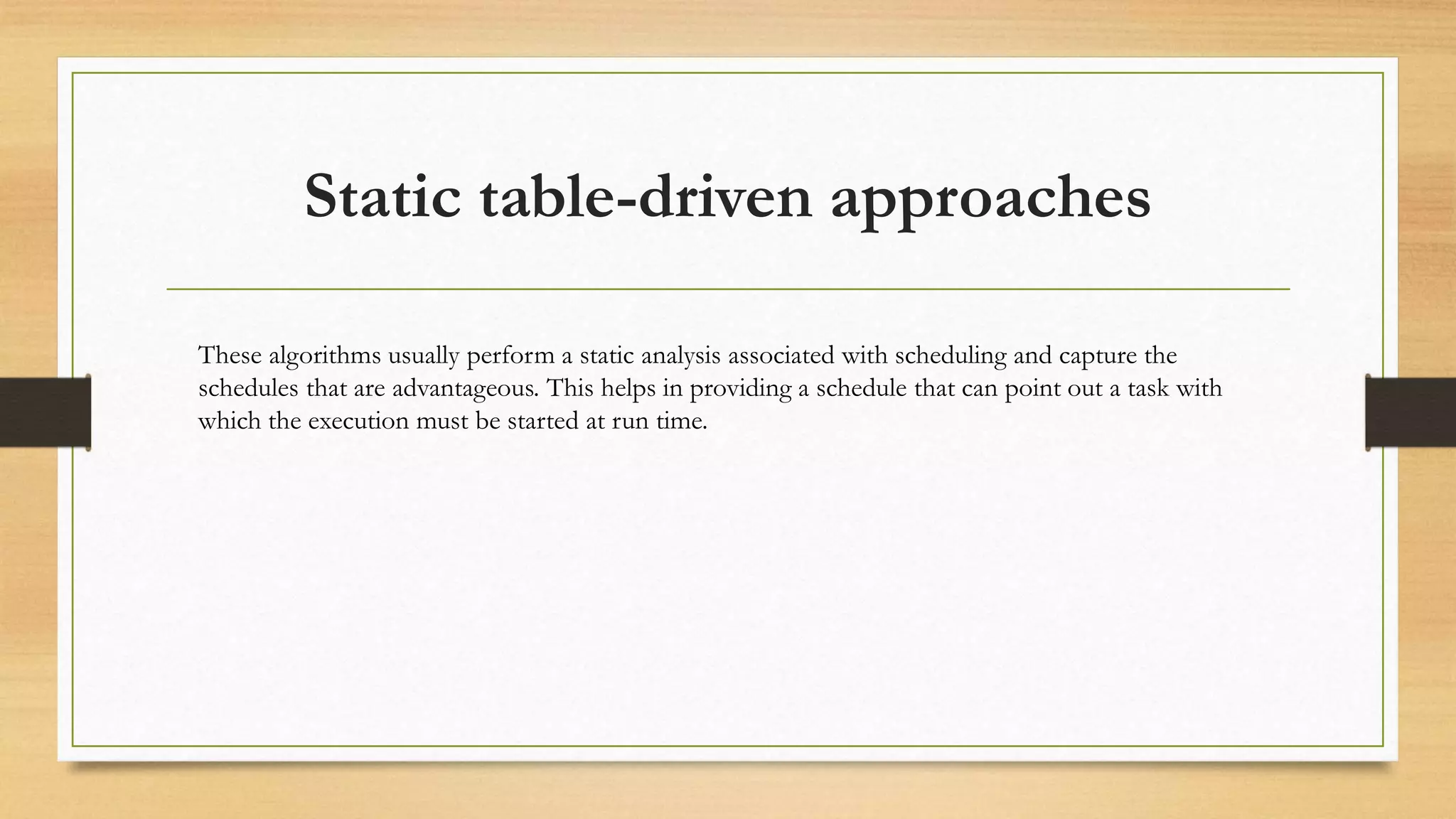 Static table-driven approaches

These algorithms usually perform a static analysis associated with scheduling and capture the schedules that are advantageous. This helps in providing a schedule that can point out a task with which the execution must be started at run time.